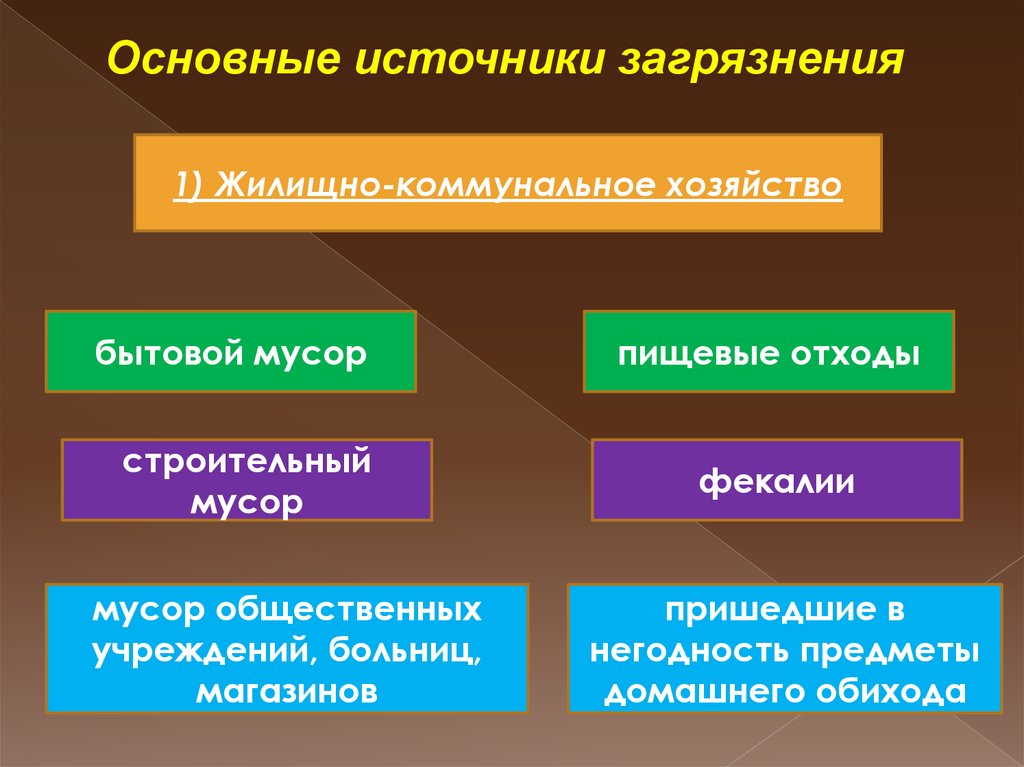 Основные источники загрязнения

1) Жилищно-коммунальное хозяйство

бытовой мусор

пищевые отходы

строительный мусор

фекалии

мусор общественных учреждений, больниц, магазинов

пришедшие в негодность предметы домашнего обихода